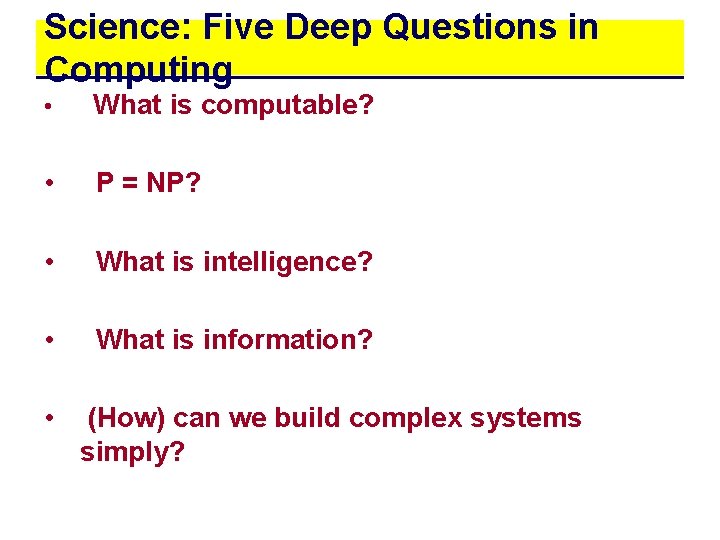 Science: Five Deep Questions in Computing

• What is computable?

• P = NP?

• What is intelligence?

• What is information?

• (How) can we build complex systems simply?